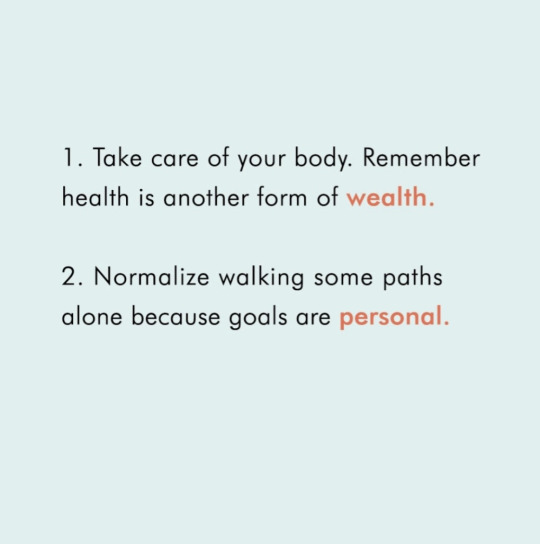 1. Take care of your body. Remember health is another form of wealth.

2. Normalize walking some paths alone because goals are personal.